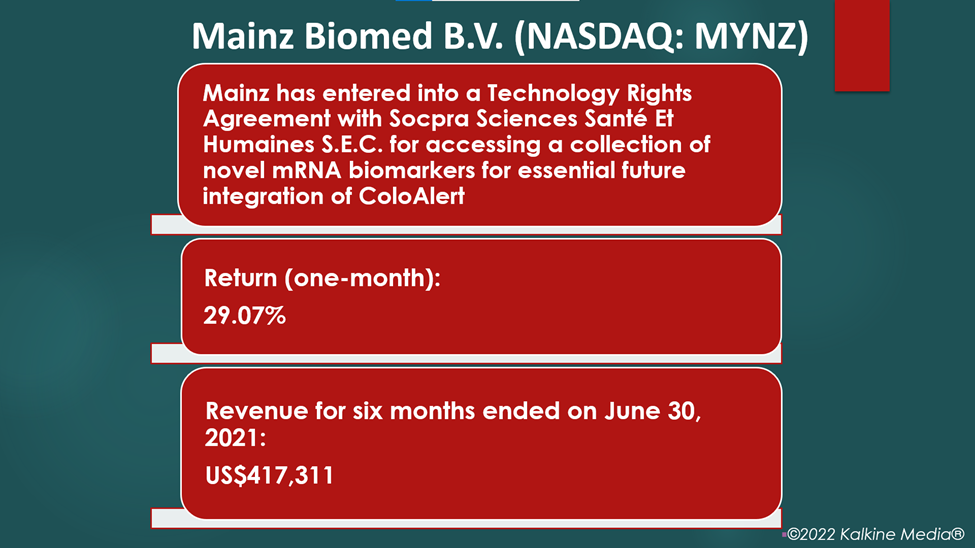 Mainz Biomed B.V. (NASDAQ: MYNZ)

Mainz has entered into a Technology Rights Agreement with Socpra Sciences Santé Et Humaines S.E.C. for accessing a collection of novel mRNA biomarkers for essential future integration of ColoAlert

Return (one-month):

29.07%

Revenue for six months ended on June 30, 2021:

US$417,311

©2022 Kalkine Media®